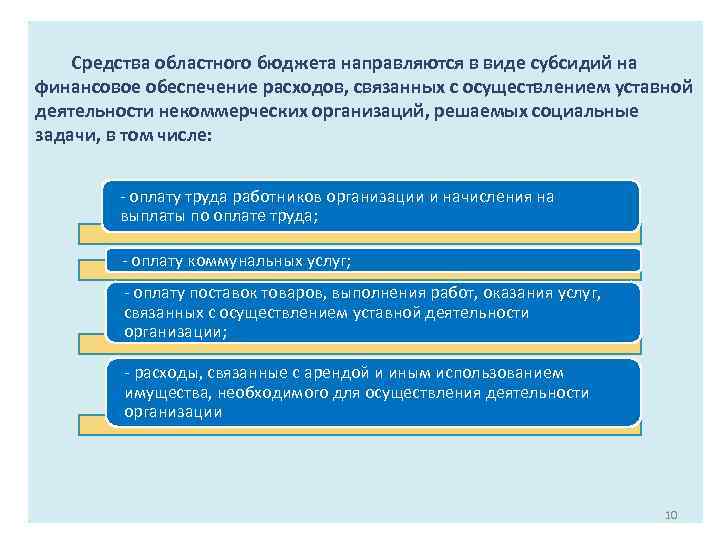 Средства областного бюджета направляются в виде субсидий на финансовое обеспечение расходов, связанных с осуществлением уставной деятельности некоммерческих организаций, решаемых социальные задачи, в том числе:

- оплату труда работников организации и начисления на выплаты по оплате труда;

- оплату коммунальных услуг;

- оплату поставок товаров, выполнения работ, оказания услуг, связанных с осуществлением уставной деятельности организации;

- расходы, связанные с арендой и иным использованием имущества, необходимого для осуществления деятельности организации

10